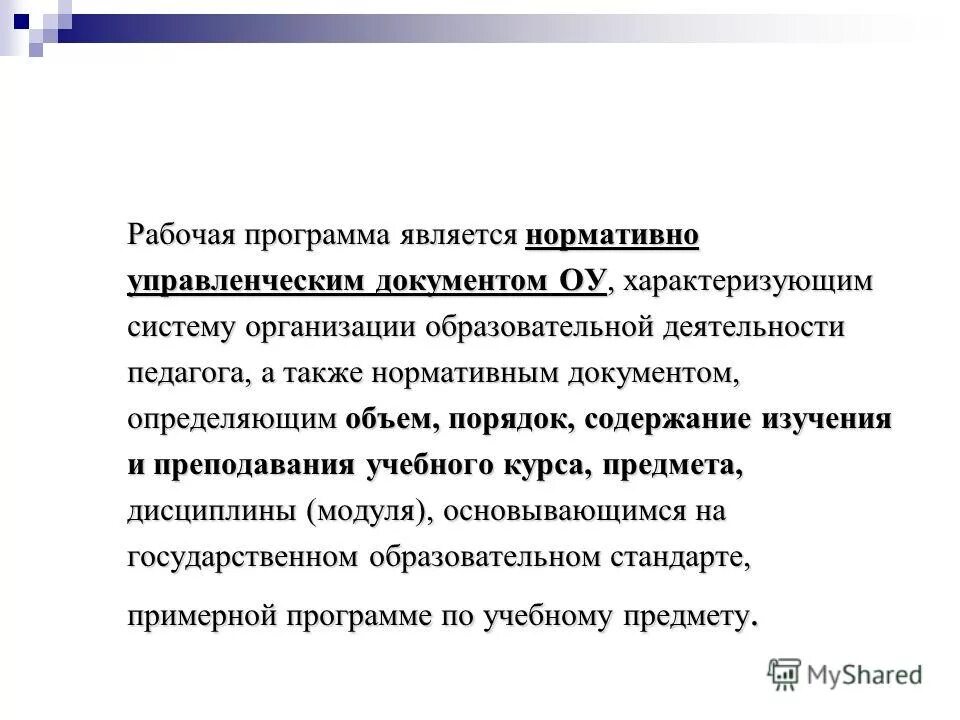 Рабочая программа является нормативно управленческим документом ОУ, характеризующим систему организации образовательной деятельности педагога, а также нормативным документом, определяющим объем, порядок, содержание изучения и преподавания учебного курса, предмета, дисциплины (модуля), основывающимся на государственном образовательном стандарте, примерной программе по учебному предмету.

MyShared